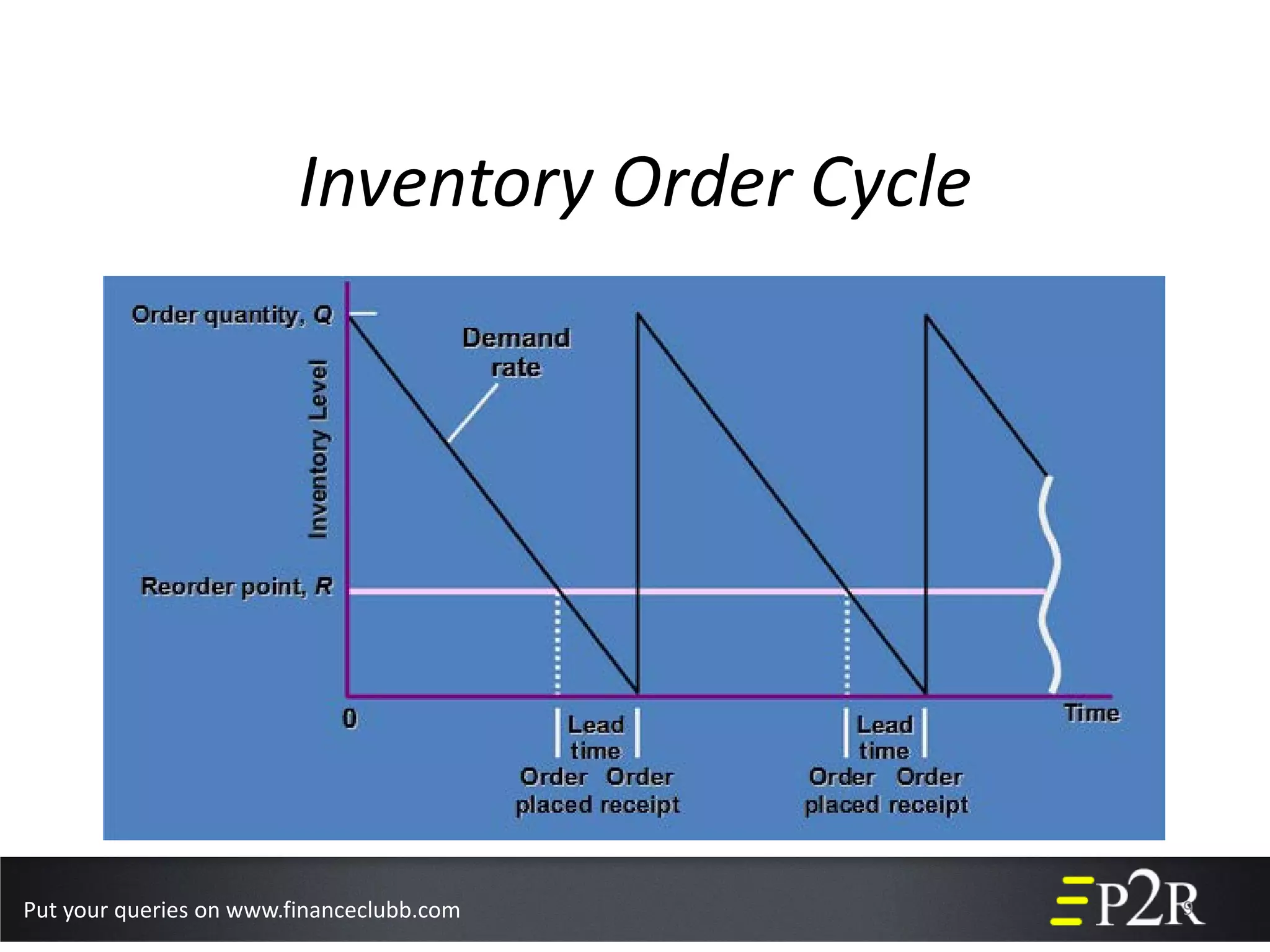 Inventory Order Cycle

Order quantity, Q

Demand rate

Inventory Level

Reorder point, R

0

Lead time
Order placed
Order receipt

Lead time
Order placed
Order receipt

Time

Put your queries on www.financeclubb.com

P2R

9